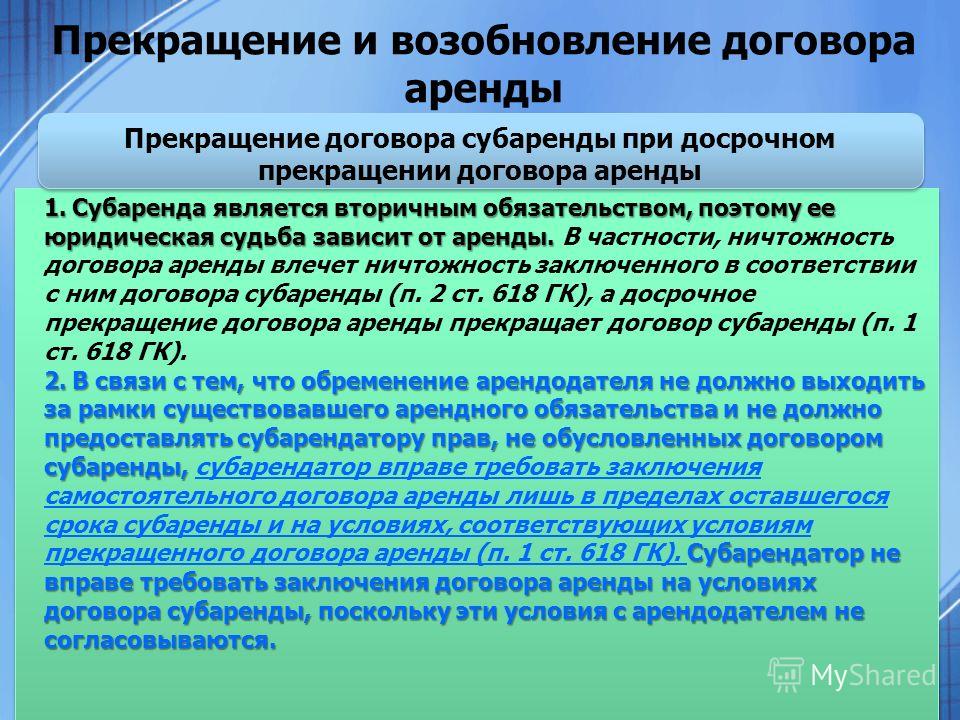 Прекращение и возобновление договора аренды

Прекращение договора субаренды при досрочном прекращении договора аренды

1. Субаренда является вторичным обязательством, поэтому ее юридическая судьба зависит от аренды. В частности, ничтожность договора аренды влечет ничтожность заключенного в соответствии с ним договора субаренды (п. 2 ст. 618 ГК), а досрочное прекращение договора аренды прекращает договор субаренды (п. 1 ст. 618 ГК).

2. В связи с тем, что обременение арендодателя не должно выходить за рамки существовавшего арендного обязательства и не должно предоставлять субарендатору прав, не обусловленных договором субаренды, субарендатор вправе требовать заключения самостоятельного договора аренды лишь в пределах оставшегося срока субаренды и на условиях, соответствующих условиям прекращенного договора аренды (п. 1 ст. 618 ГК). Субарендатор не вправе требовать заключения договора аренды на условиях договора субаренды, поскольку эти условия с арендодателем не согласовываются.

MyShared